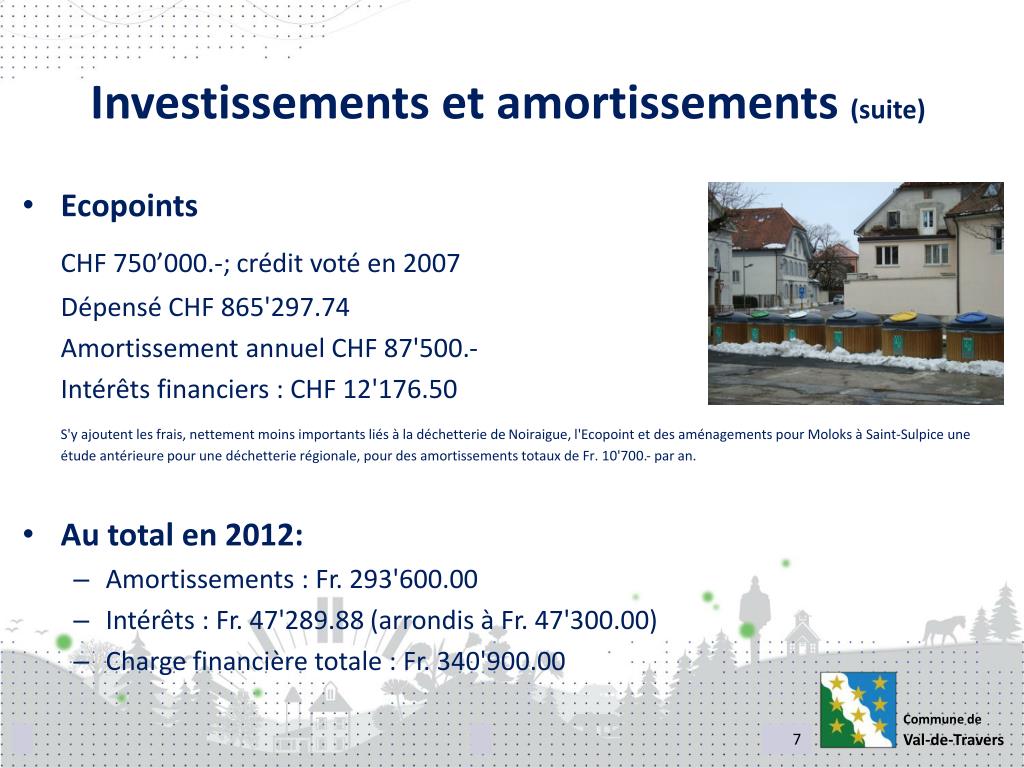 Investissements et amortissements (suite)

• Ecopoints

CHF 750’000.-; crédit voté en 2007

Dépensé CHF 865'297.74

Amortissement annuel CHF 87'500.-

Intérêts financiers : CHF 12'176.50

S'y ajoutent les frais, nettement moins importants liés à la déchetterie de Noiraigue, l'Ecopoint et des aménagements pour Moloks à Saint-Sulpice une étude antérieure pour une déchetterie régionale, pour des amortissements totaux de Fr. 10'700.- par an.

• Au total en 2012:

– Amortissements : Fr. 293'600.00

– Intérêts : Fr. 47'289.88 (arrondis à Fr. 47'300.00)

– Charge financière totale : Fr. 340'900.00

7

Commune de Val-de-Travers